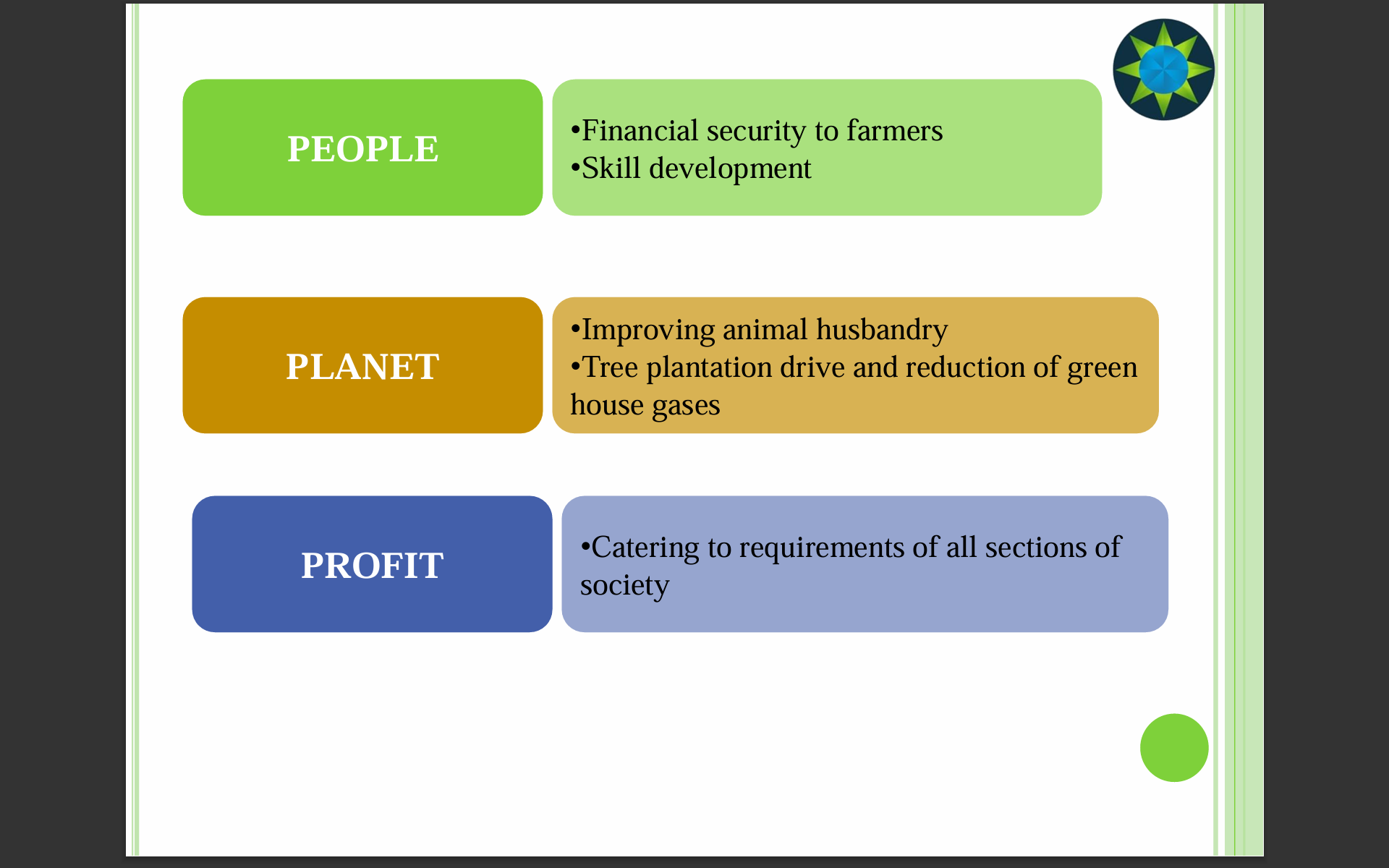 PEOPLE

•Financial security to farmers
•Skill development

PLANET

•Improving animal husbandry
•Tree plantation drive and reduction of green house gases

PROFIT

•Catering to requirements of all sections of society